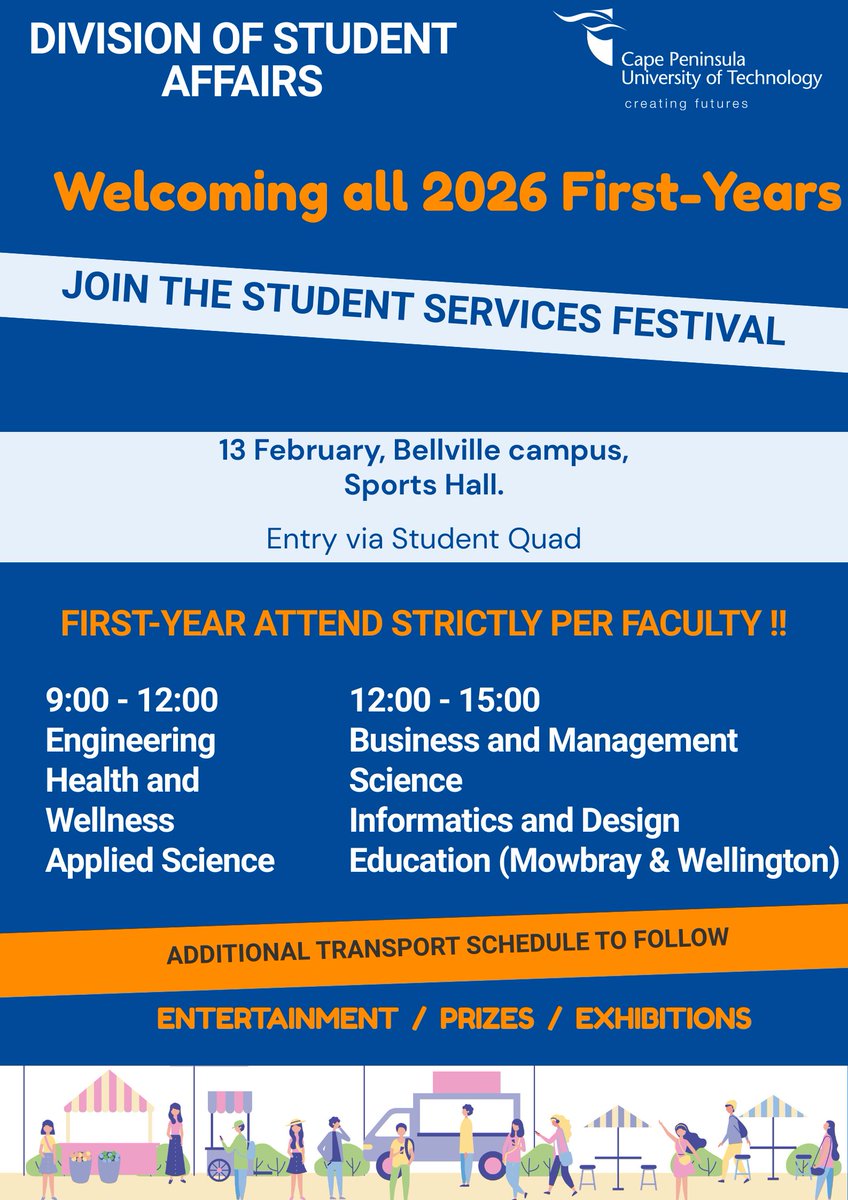 DIVISION OF STUDENT AFFAIRS

Cape Peninsula University of Technology
creating futures

Welcoming all 2026 First-Years

JOIN THE STUDENT SERVICES FESTIVAL

13 February, Bellville campus, Sports Hall.

Entry via Student Quad

FIRST-YEAR ATTEND STRICTLY PER FACULTY !!

9:00 - 12:00
Engineering
Health and Wellness
Applied Science

12:00 - 15:00
Business and Management Science
Informatics and Design
Education (Mowbray & Wellington)

ADDITIONAL TRANSPORT SCHEDULE TO FOLLOW

ENTERTAINMENT / PRIZES / EXHIBITIONS